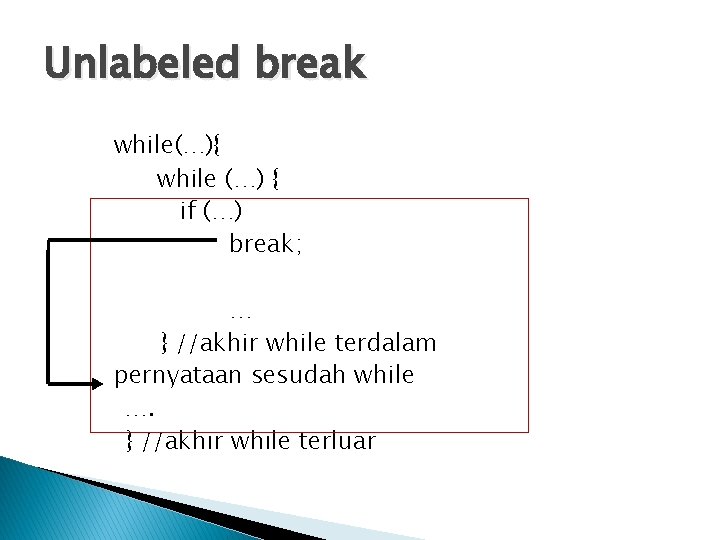 Unlabeled break

while(…){
while (…) {
if (…)
break;

…
} //akhir while terdalam
pernyataan sesudah while
….
} //akhir while terluar